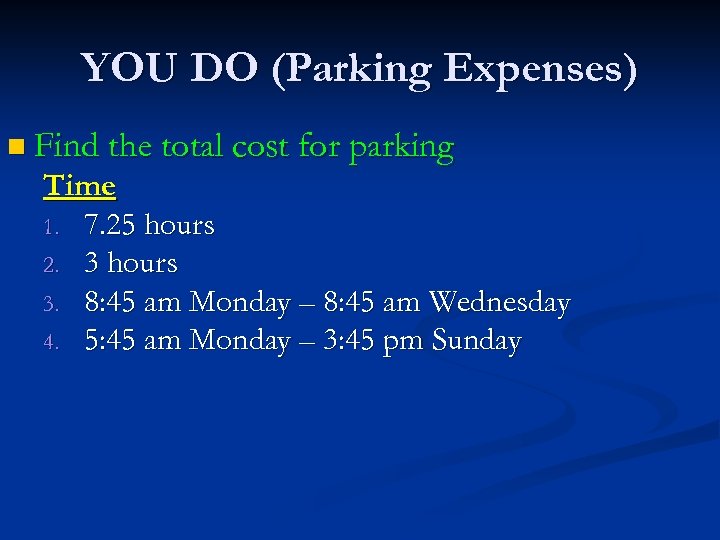 YOU DO (Parking Expenses)

Find the total cost for parking

Time

1. 7.25 hours
2. 3 hours
3. 8:45 am Monday – 8:45 am Wednesday
4. 5:45 am Monday – 3:45 pm Sunday